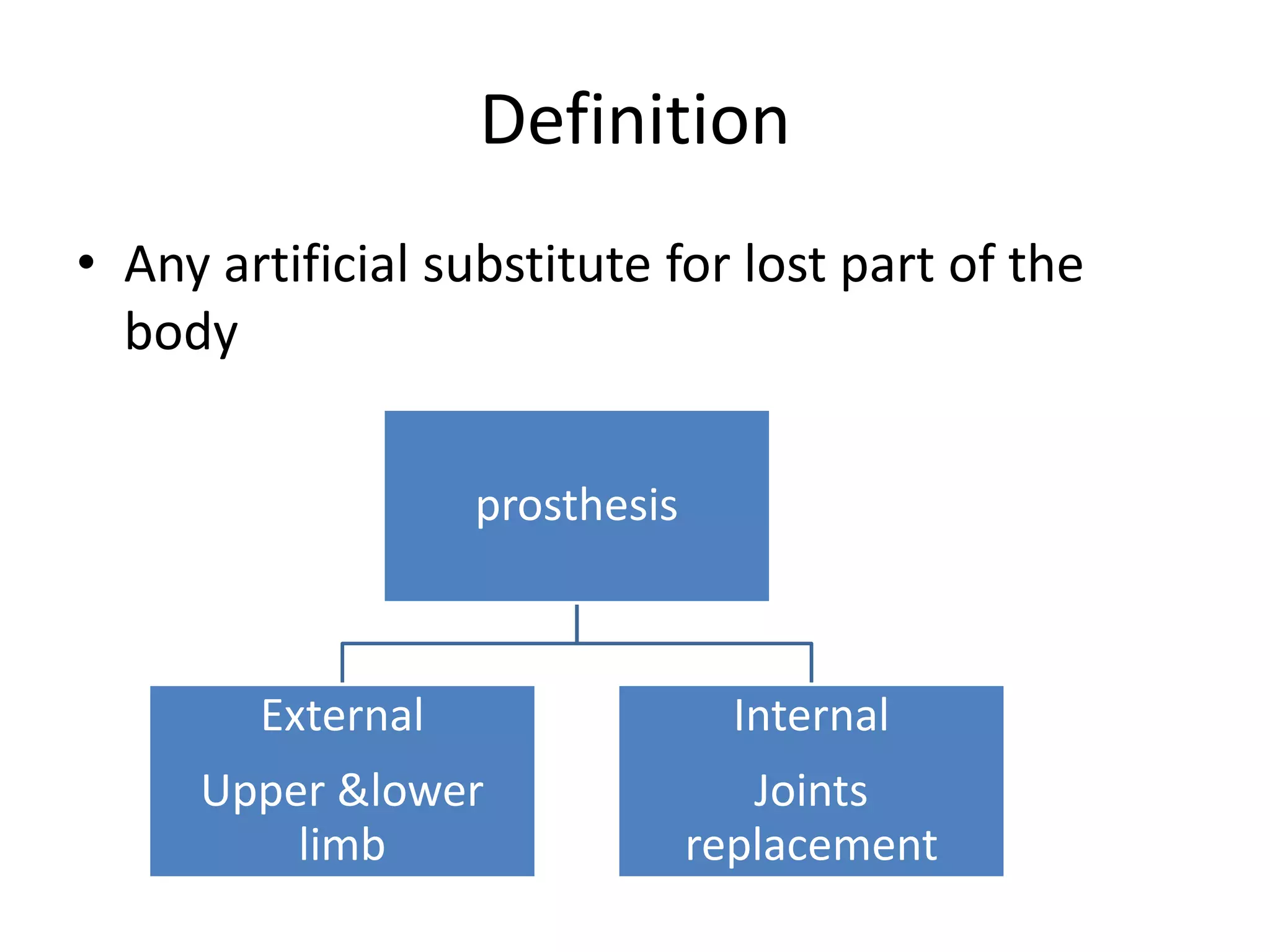 Definition

• Any artificial substitute for lost part of the body

prosthesis

External

Upper &lower limb

Internal

Joints replacement